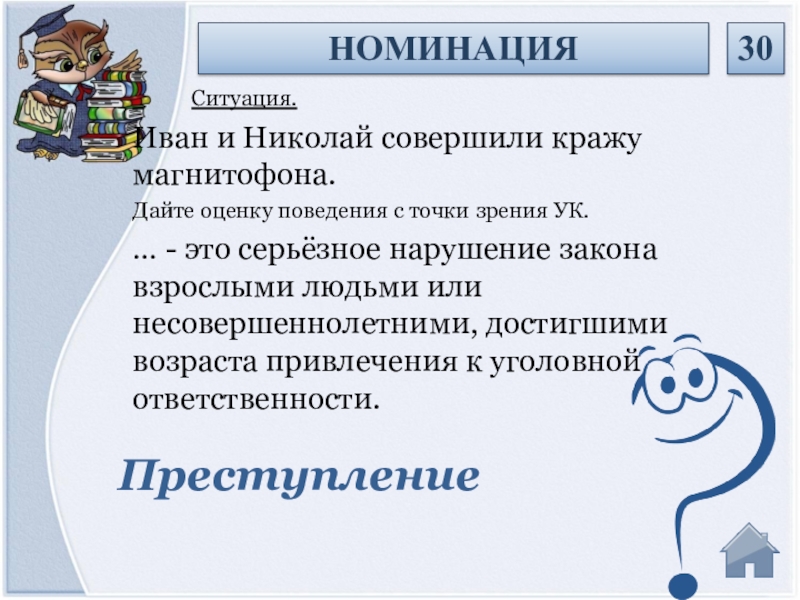 НОМИНАЦИЯ

30

Ситуация.

Иван и Николай совершили кражу магнитофона.

Дайте оценку поведения с точки зрения УК.

... - это серьёзное нарушение закона взрослыми людьми или несовершеннолетними, достигшими возраста привлечения к уголовной ответственности.

Преступление